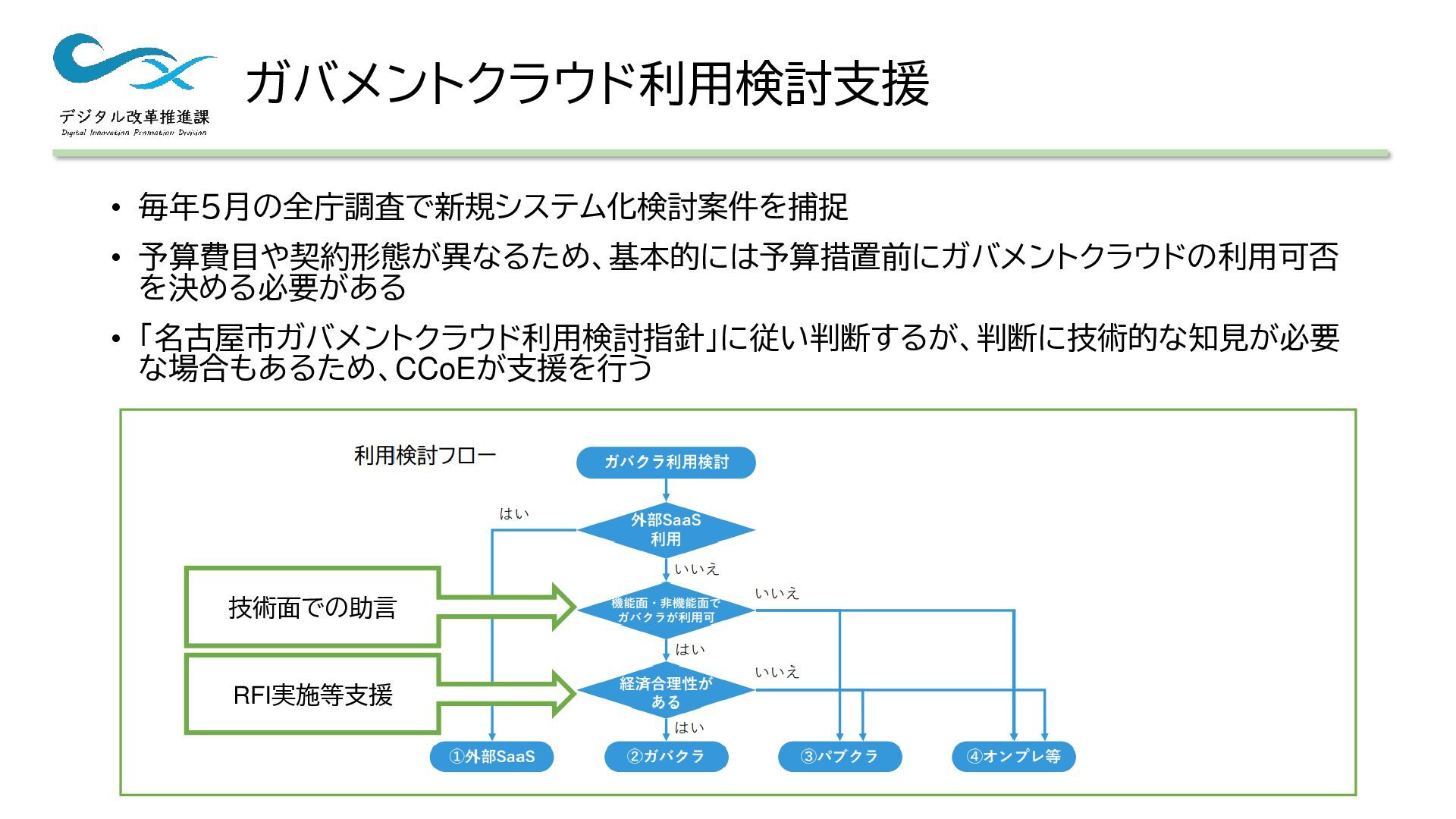 デジタル改革推進課
Digital Innovation Promotion Division

ガバメントクラウド利用検討支援

• 毎年5月の全庁調査で新規システム化検討案件を捕捉
• 予算費目や契約形態が異なるため、基本的には予算措置前にガバメントクラウドの利用可否を決める必要がある
• 「名古屋市ガバメントクラウド利用検討指針」に従い判断するが、判断に技術的な知見が必要な場合もあるため、CCoEが支援を行う

利用検討フロー

ガバクラ利用検討

外部SaaS利用

はい

いいえ

技術面での助言

機能面・非機能面でガバクラが利用可

いいえ

はい

RFI実施等支援

経済合理性がある

いいえ

はい

①外部SaaS

②ガバクラ

③パブクラ

④オンプレ等